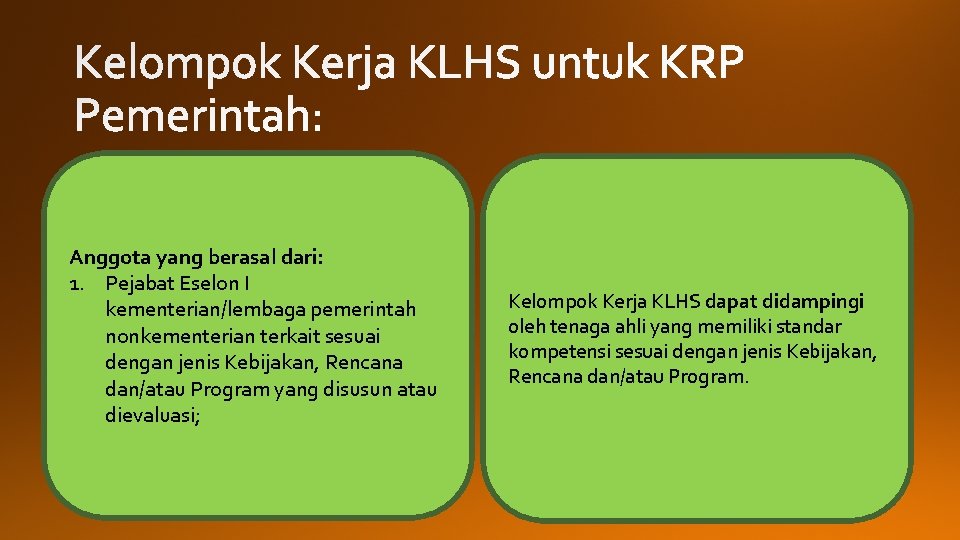 Kelompok Kerja KLHS untuk KRP Pemerintah:

Anggota yang berasal dari:
1. Pejabat Eselon I kementerian/lembaga pemerintah nonkementerian terkait sesuai dengan jenis Kebijakan, Rencana dan/atau Program yang disusun atau dievaluasi;

Kelompok Kerja KLHS dapat didampingi oleh tenaga ahli yang memiliki standar kompetensi sesuai dengan jenis Kebijakan, Rencana dan/atau Program.